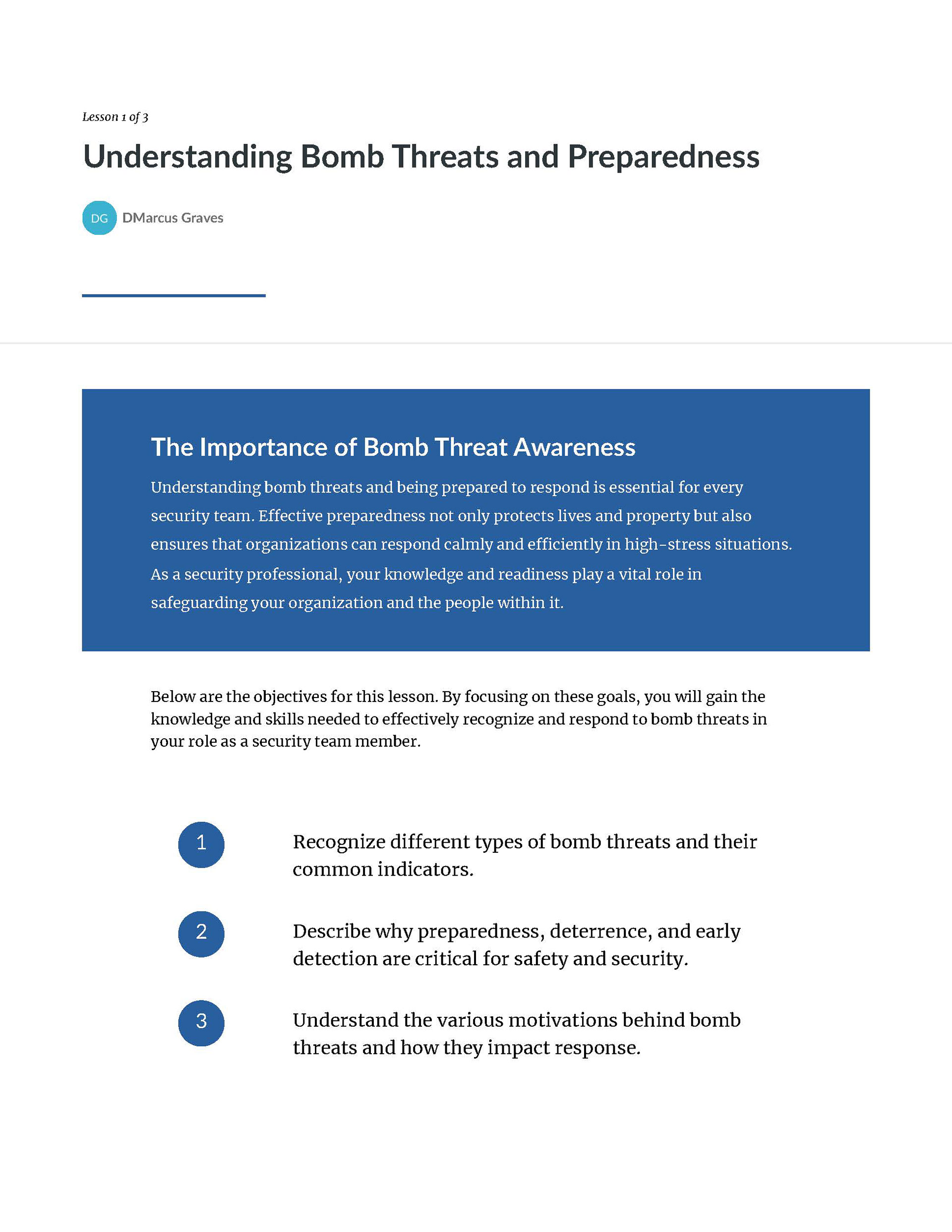 Lesson 1 of 3

Understanding Bomb Threats and Preparedness

DG DMarcus Graves

The Importance of Bomb Threat Awareness

Understanding bomb threats and being prepared to respond is essential for every security team. Effective preparedness not only protects lives and property but also ensures that organizations can respond calmly and efficiently in high-stress situations. As a security professional, your knowledge and readiness play a vital role in safeguarding your organization and the people within it.

Below are the objectives for this lesson. By focusing on these goals, you will gain the knowledge and skills needed to effectively recognize and respond to bomb threats in your role as a security team member.

1 Recognize different types of bomb threats and their common indicators.

2 Describe why preparedness, deterrence, and early detection are critical for safety and security.

3 Understand the various motivations behind bomb threats and how they impact response.